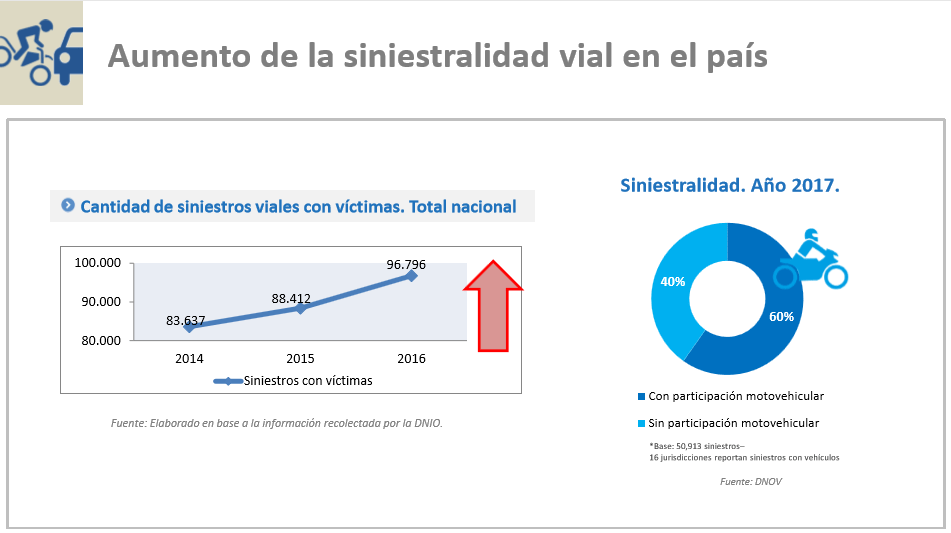 Aumento de la siniestralidad vial en el país

Cantidad de siniestros viales con víctimas. Total nacional

100.000
90.000
80.000
83.637
88.412
96.796
2014
2015
2016
Siniestros con víctimas

Fuente: Elaborado en base a la información recolectada por la DNIO.

Siniestralidad. Año 2017.

40%
60%

Con participación motovehicular
Sin participación motovehicular

*Base: 50,913 siniestros–
16 jurisdicciones reportan siniestros con vehículos

Fuente: DNOV